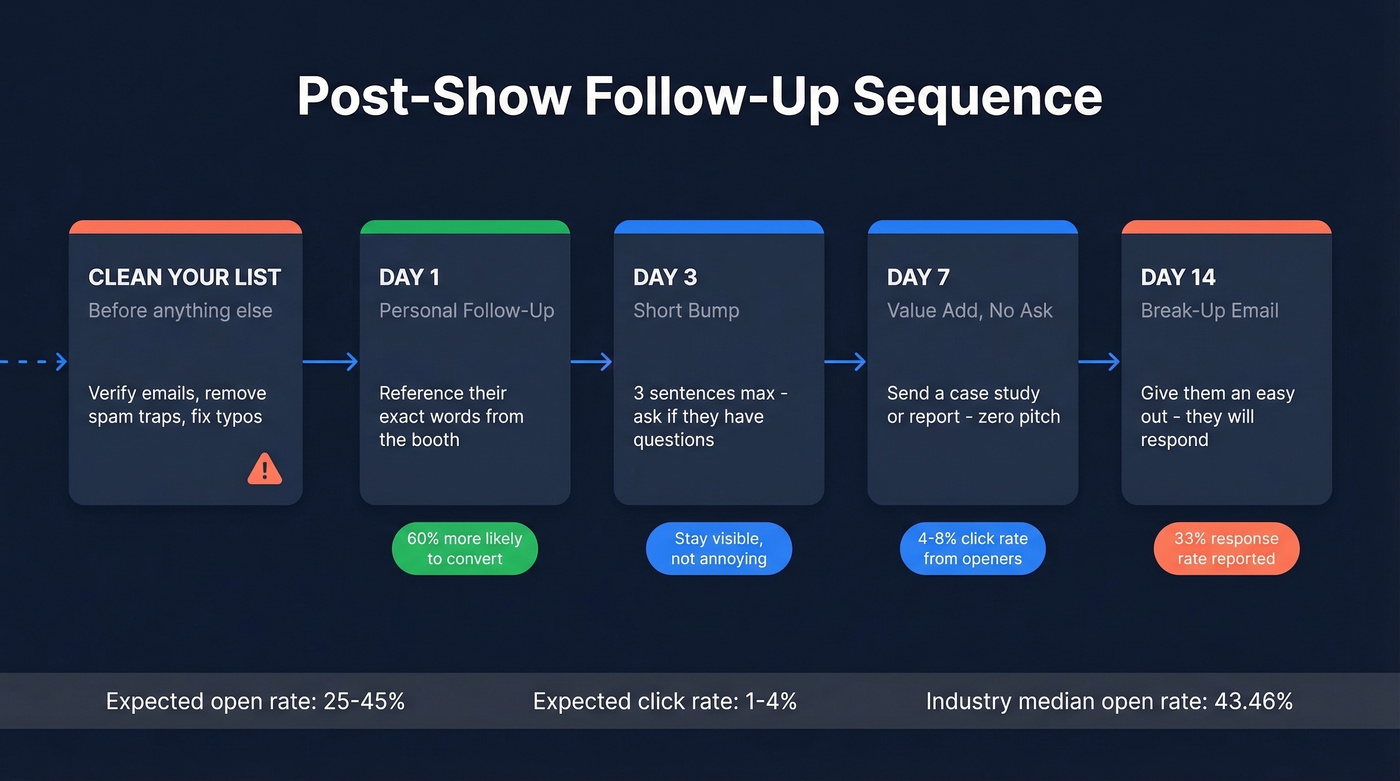 Post-Show Follow-Up Sequence

CLEAN YOUR LIST
Before anything else

Verify emails, remove spam traps, fix typos

DAY 1
Personal Follow-Up

Reference their exact words from the booth

60% more likely to convert

DAY 3
Short Bump

3 sentences max - ask if they have questions

Stay visible, not annoying

DAY 7
Value Add, No Ask

Send a case study or report - zero pitch

4-8% click rate from openers

DAY 14
Break-Up Email

Give them an easy out - they will respond

33% response rate reported

Expected open rate: 25-45%

Expected click rate: 1-4%

Industry median open rate: 43.46%